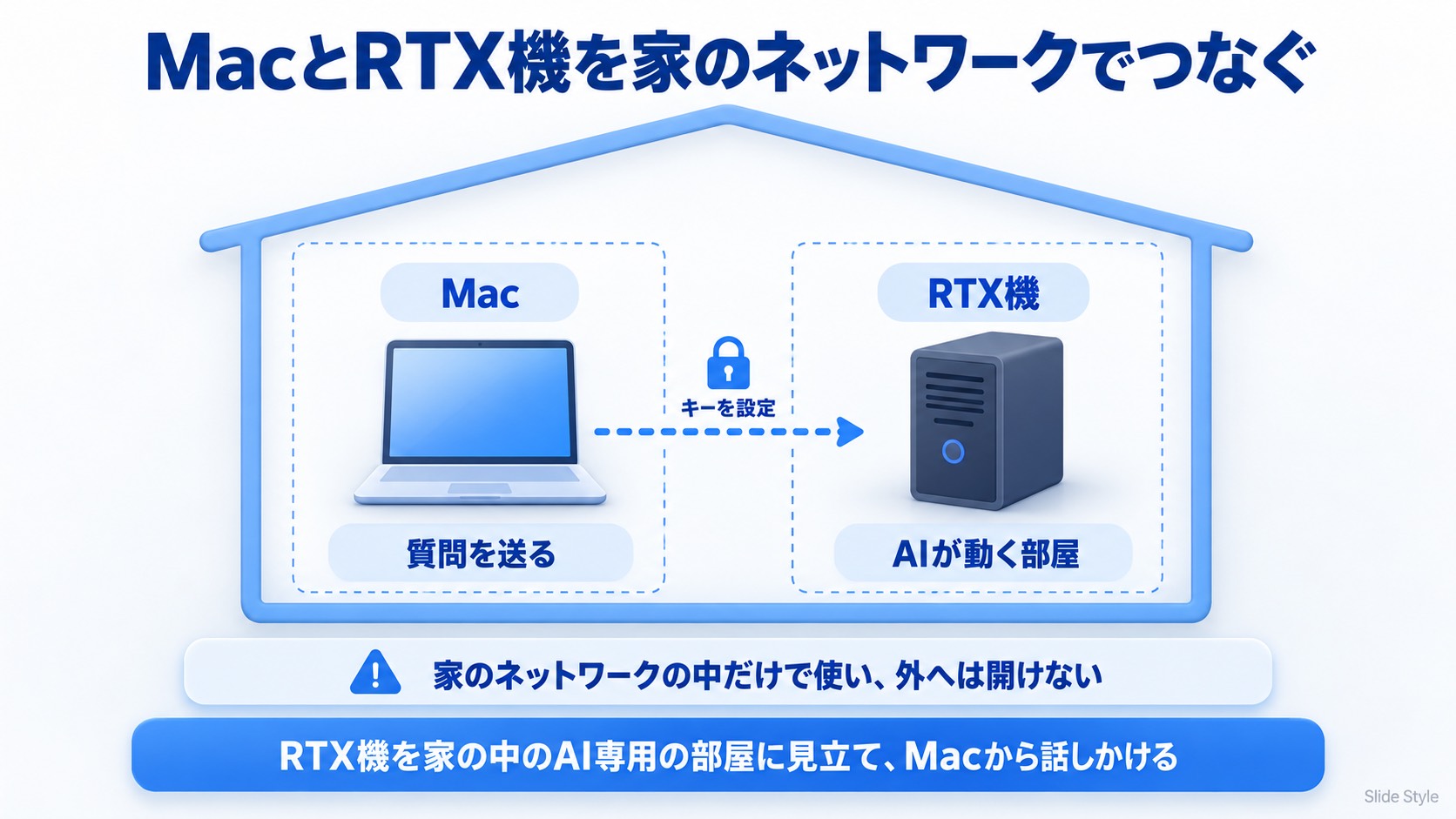 MacとRTX機を家のネットワークでつなぐ

Mac

質問を送る

キーを設定

RTX機

AIが動く部屋

家のネットワークの中だけで使い、外へは開けない

RTX機を家の中のAI専用の部屋に見立て、Macから話しかける

Slide Style